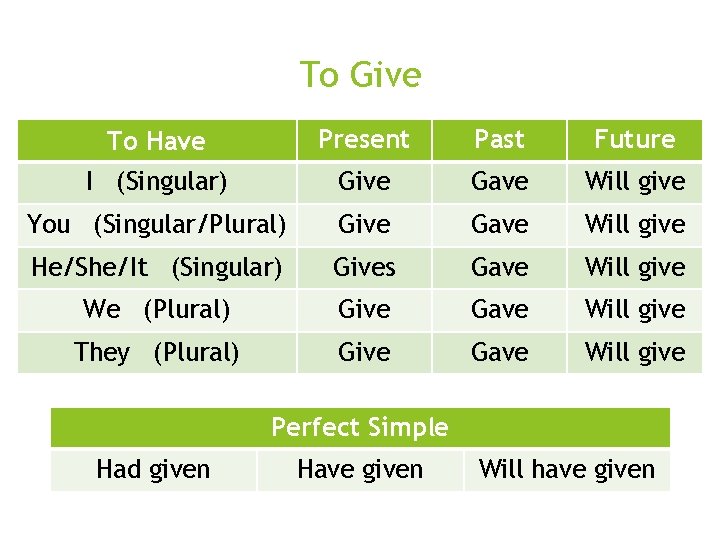 To Give

| To Have | Present | Past | Future |
|---|---|---|---|
| I (Singular) | Give | Gave | Will give |
| You (Singular/Plural) | Give | Gave | Will give |
| He/She/It (Singular) | Gives | Gave | Will give |
| We (Plural) | Give | Gave | Will give |
| They (Plural) | Give | Gave | Will give |

| Perfect Simple | | |
|---|---|---|
| Had given | Have given | Will have given |